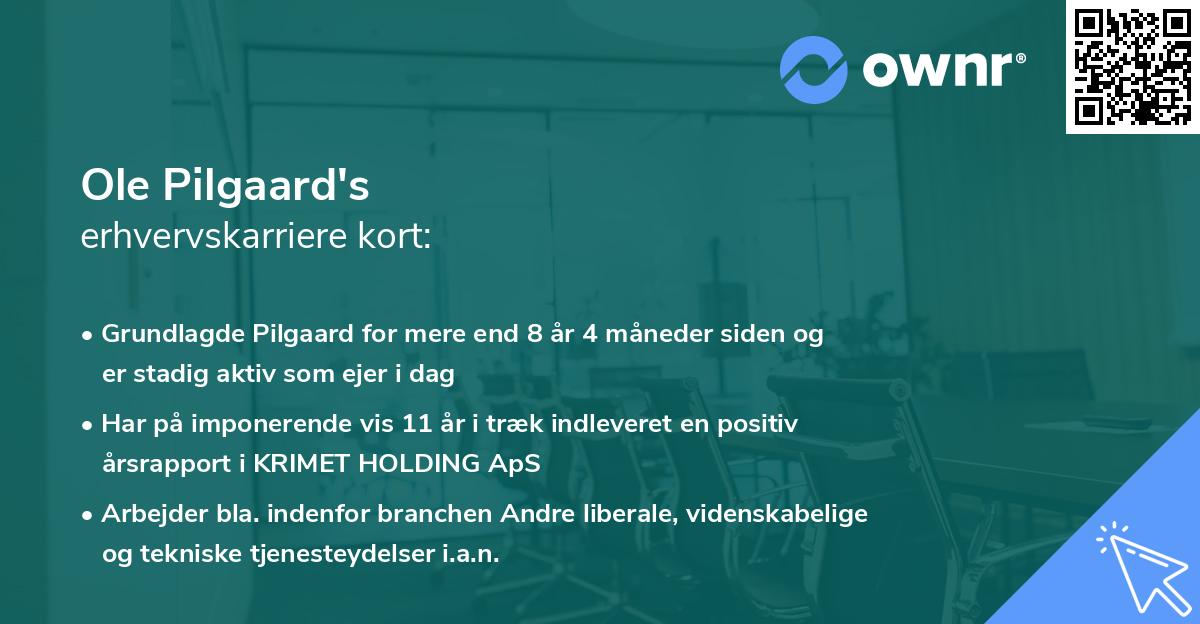 ownr®

Ole Pilgaard's
erhvervskarriere kort:

• Grundlagde Pilgaard for mere end 8 år 4 måneder siden og er stadig aktiv som ejer i dag

• Har på imponerende vis 11 år i træk indleveret en positiv årsrapport i KRIMET HOLDING ApS

• Arbejder bla. indenfor branchen Andre liberale, videnskabelige og tekniske tjenesteydelser i.a.n.